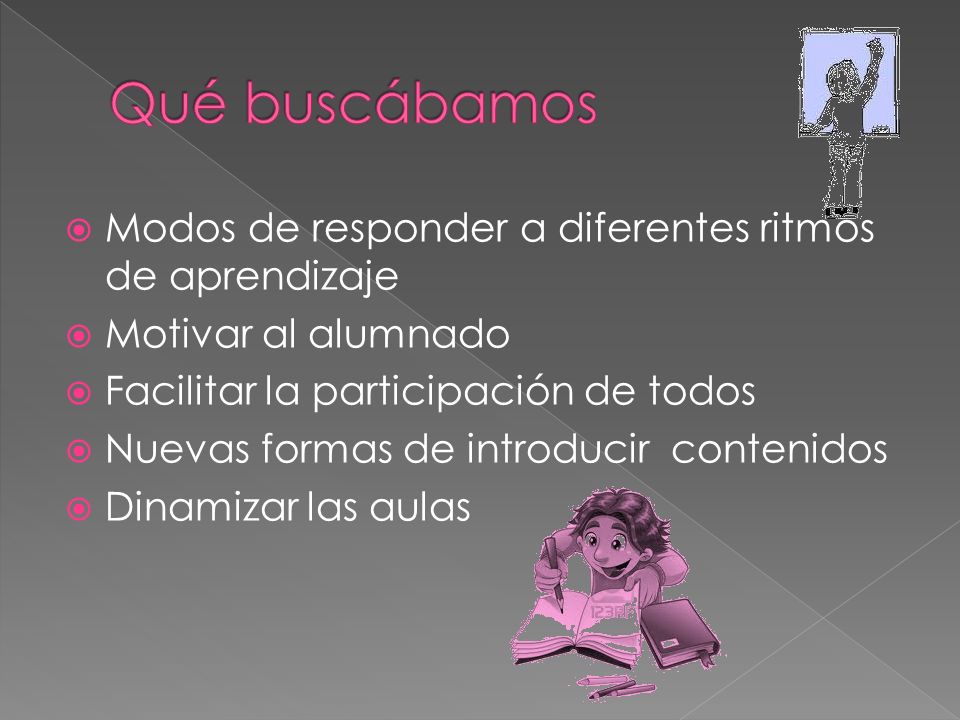 Qué buscábamos

Modos de responder a diferentes ritmos de aprendizaje
Motivar al alumnado
Facilitar la participación de todos
Nuevas formas de introducir contenidos
Dinamizar las aulas

123RF